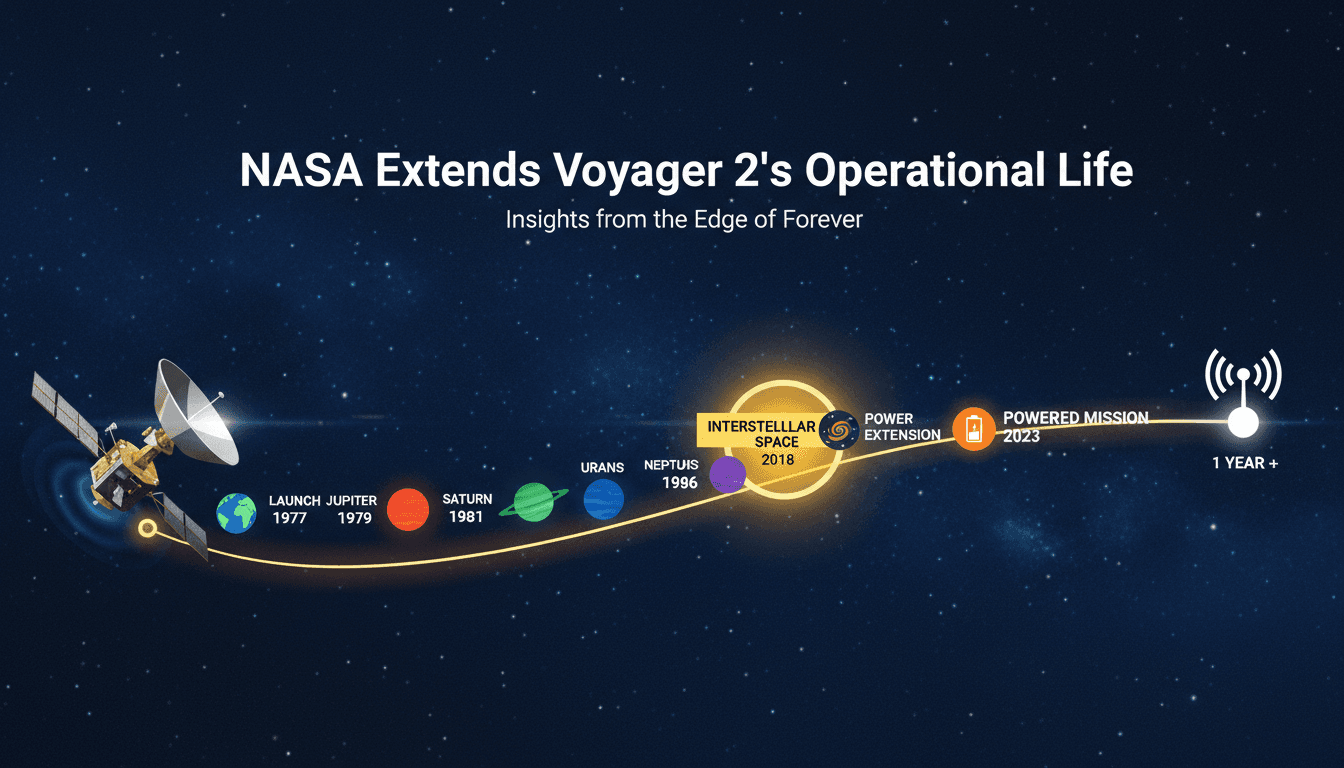 NASA Extends Voyager 2's Operational Life

Insights from the Edge of Forever

LAUNCH 1977

JUPITER 1979

SATURN 1981

URANS

NEPTUIS 1996

INTERSTELLAR SPACE 2018

POWER EXTENSION

POWERED MISSION 2023

1 YEAR +